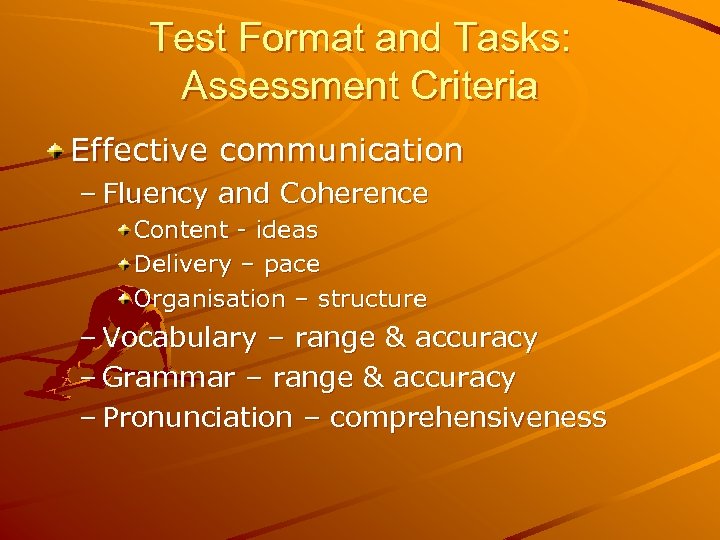 Test Format and Tasks: Assessment Criteria

Effective communication
– Fluency and Coherence
Content - ideas
Delivery – pace
Organisation – structure
– Vocabulary – range & accuracy
– Grammar – range & accuracy
– Pronunciation – comprehensiveness